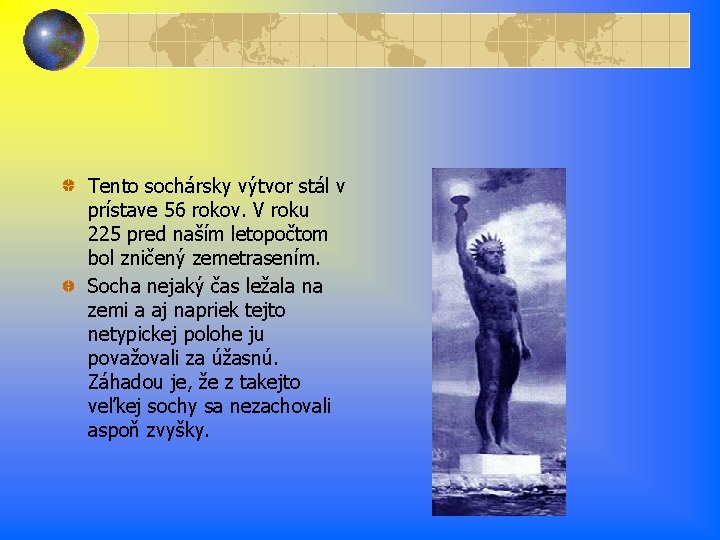 Tento sochársky výtvor stál v prístave 56 rokov. V roku 225 pred naším letopočtom bol zničený zemetrasením.

Socha nejaký čas ležala na zemi a aj napriek tejto netypickej polohe ju považovali za úžasnú. Záhadou je, že z takejto veľkej sochy sa nezachovali aspoň zvyšky.